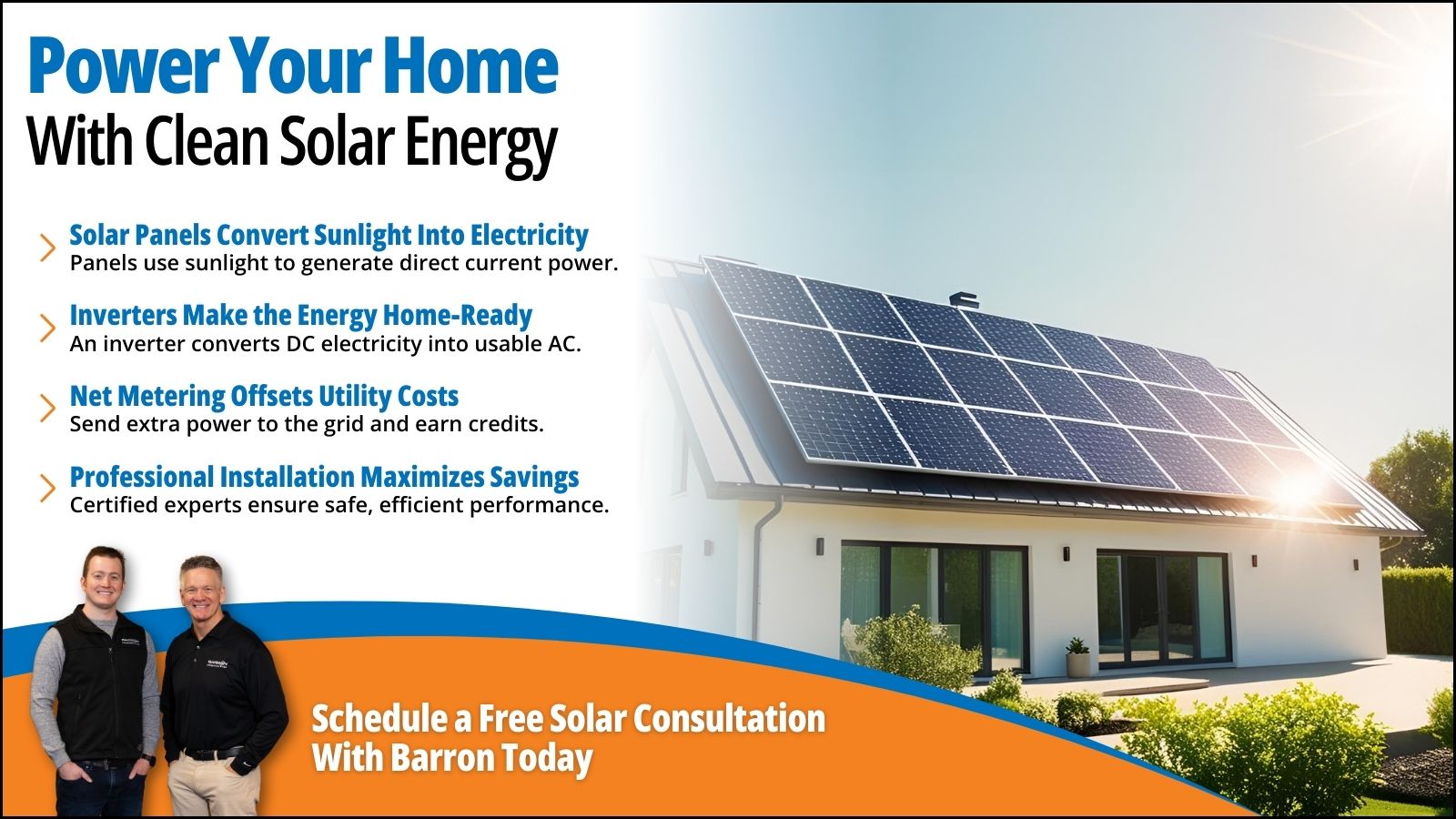 Power Your Home
With Clean Solar Energy

Solar Panels Convert Sunlight Into Electricity
Panels use sunlight to generate direct current power.

Inverters Make the Energy Home-Ready
An inverter converts DC electricity into usable AC.

Net Metering Offsets Utility Costs
Send extra power to the grid and earn credits.

Professional Installation Maximizes Savings
Certified experts ensure safe, efficient performance.

Schedule a Free Solar Consultation
With Barron Today